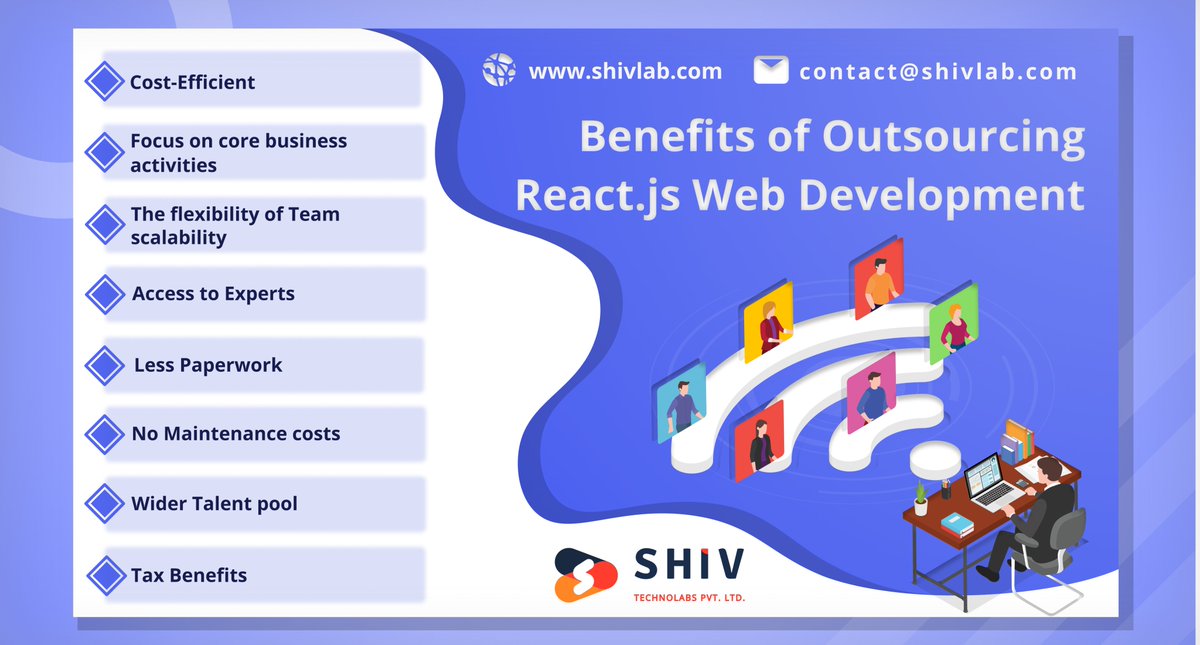 Cost-Efficient

Focus on core business activities

The flexibility of Team scalability

Access to Experts

Less Paperwork

No Maintenance costs

Wider Talent pool

Tax Benefits

www.shivlab.com

contact@shivlab.com

Benefits of Outsourcing React.js Web Development

SHIV

TECHNOLABS PVT. LTD.